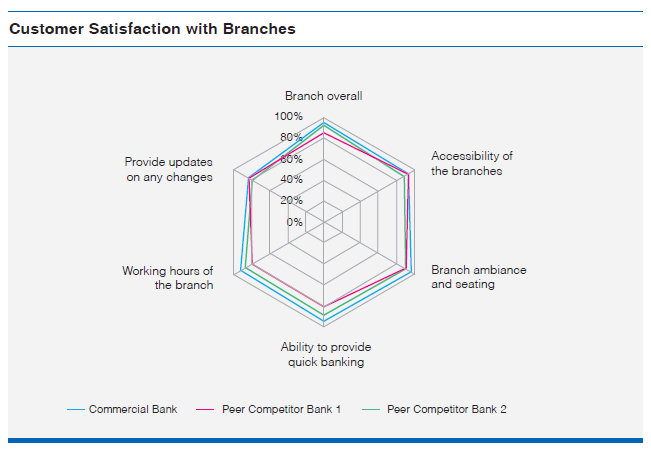 Customer Satisfaction with Branches

Branch overall

100%
80%
60%
40%
20%
0%

Accessibility of the branches

Branch ambiance and seating

Ability to provide quick banking

Working hours of the branch

Provide updates on any changes

Commercial Bank
Peer Competitor Bank 1
Peer Competitor Bank 2